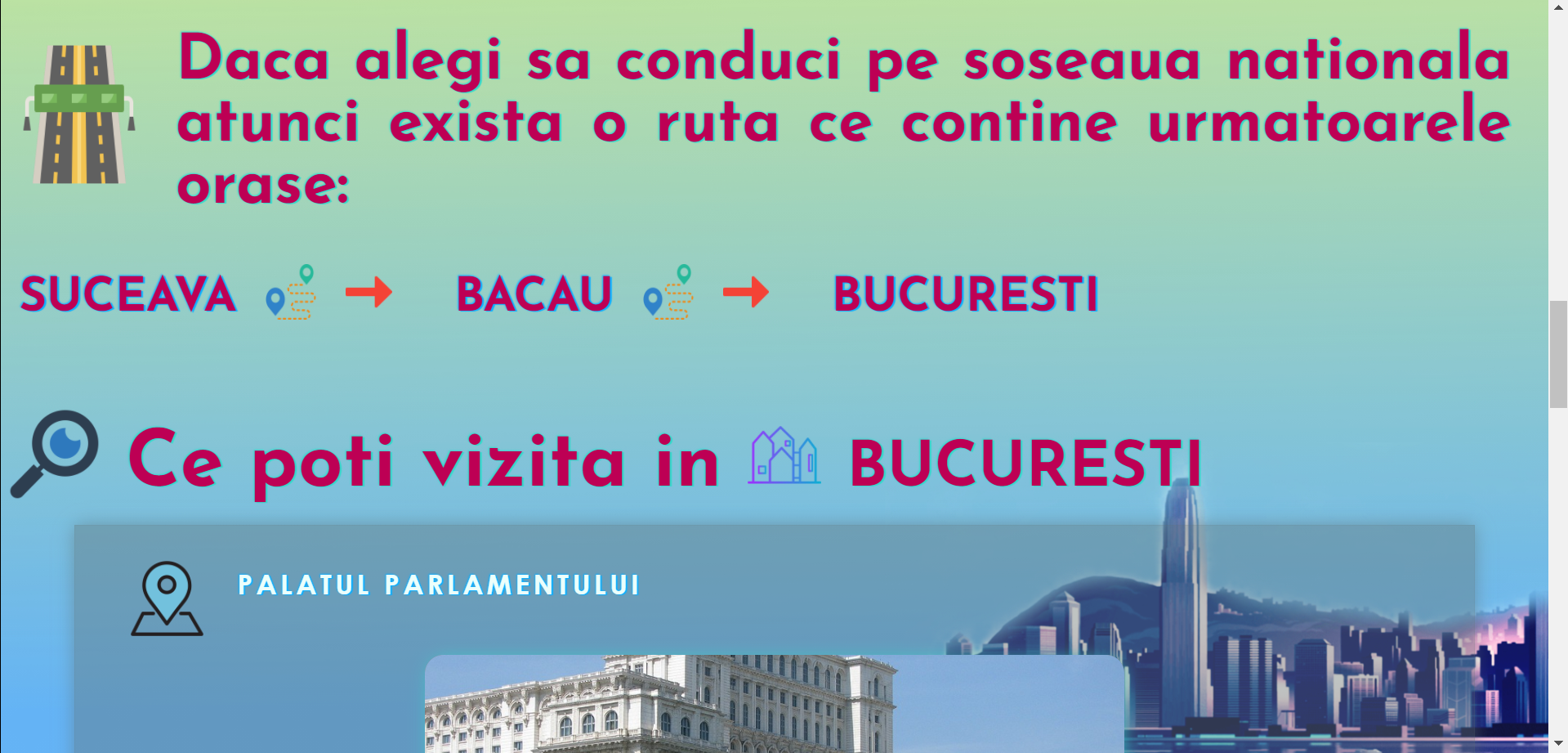 Daca alegi sa conduci pe soseaua nationala atunci exista o ruta ce contine urmatoarele orase:

SUCEAVA → BACAU → BUCURESTI

Ce poti vizita in BUCURESTI

PALATUL PARLAMENTULUI